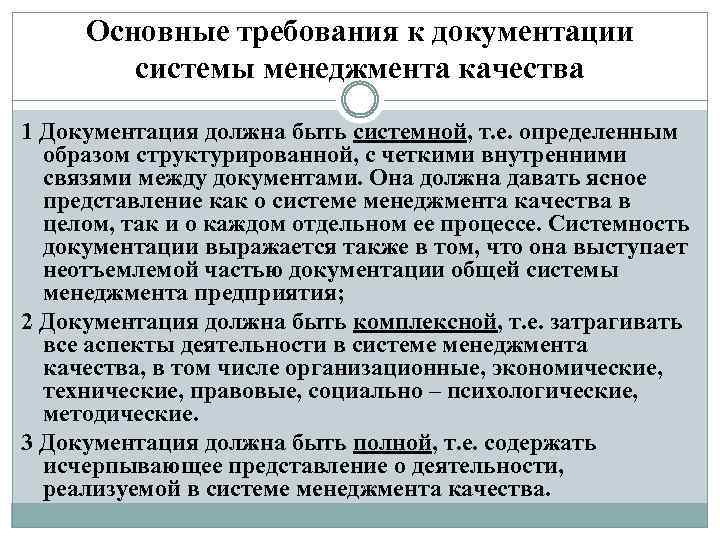 Основные требования к документации системы менеджмента качества

1 Документация должна быть системной, т.е. определенным образом структурированной, с четкими внутренними связями между документами. Она должна давать ясное представление как о системе менеджмента качества в целом, так и о каждом отдельном ее процессе. Системность документации выражается также в том, что она выступает неотъемлемой частью документации общей системы менеджмента предприятия;

2 Документация должна быть комплексной, т.е. затрагивать все аспекты деятельности в системе менеджмента качества, в том числе организационные, экономические, технические, правовые, социально – психологические, методические.

3 Документация должна быть полной, т.е. содержать исчерпывающее представление о деятельности, реализуемой в системе менеджмента качества.